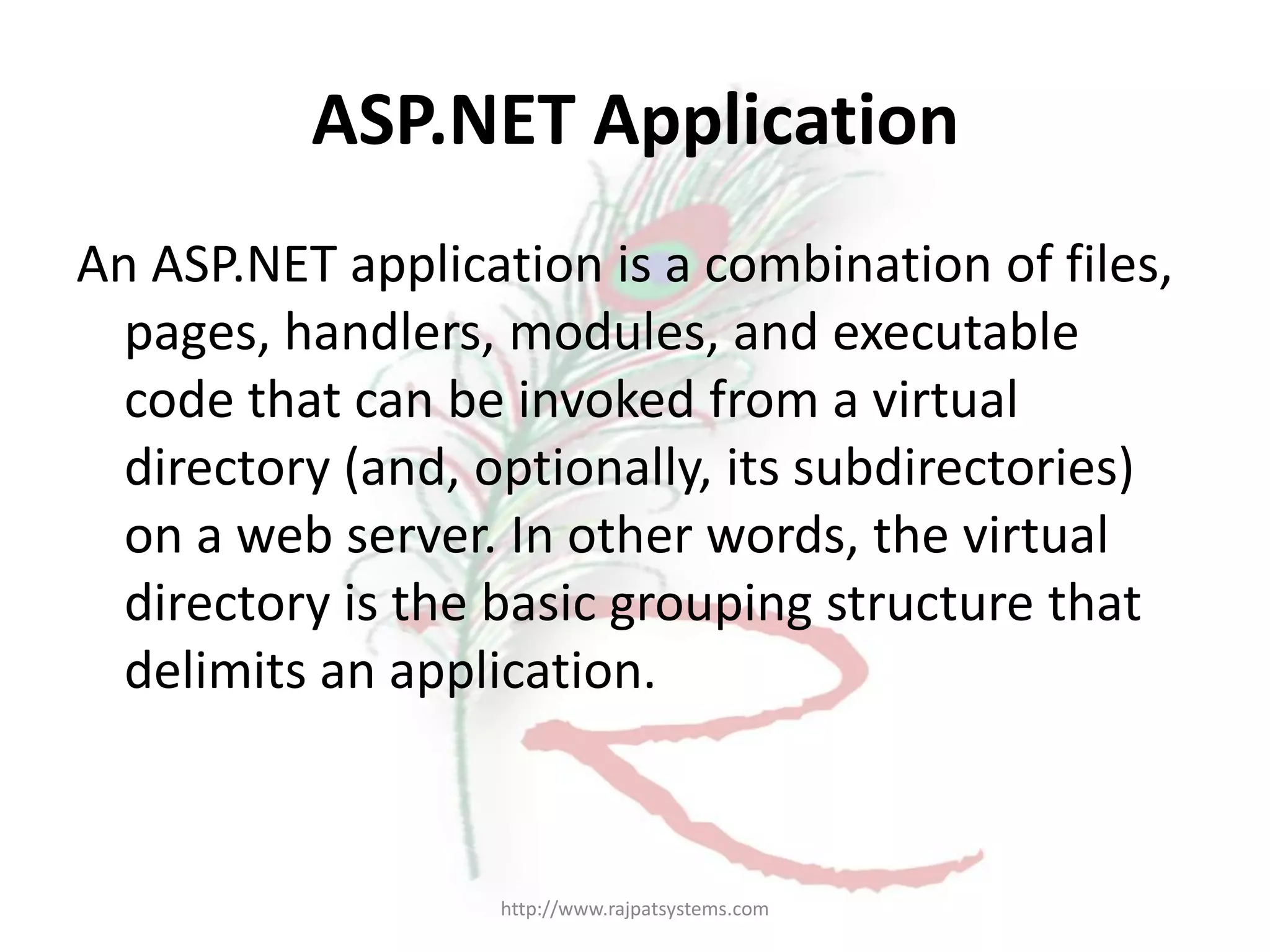 ASP.NET Application

An ASP.NET application is a combination of files, pages, handlers, modules, and executable code that can be invoked from a virtual directory (and, optionally, its subdirectories) on a web server. In other words, the virtual directory is the basic grouping structure that delimits an application.

http://www.rajpatsystems.com